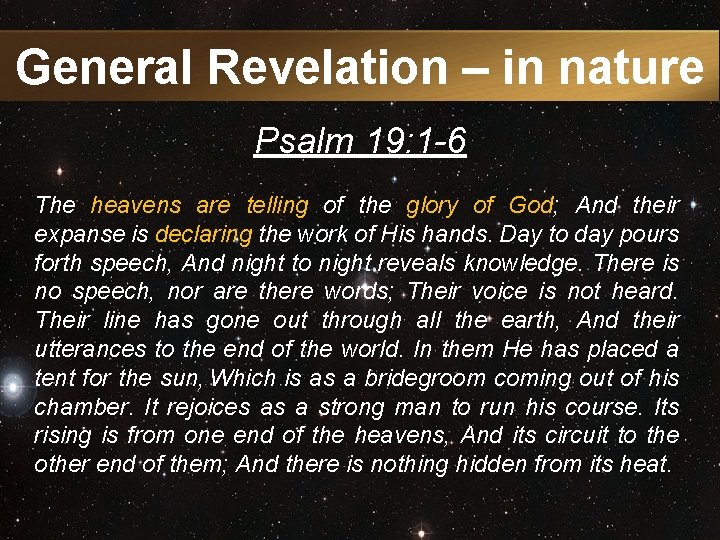 General Revelation – in nature

Psalm 19:1-6

The heavens are telling of the glory of God; And their expanse is declaring the work of His hands. Day to day pours forth speech, And night to night reveals knowledge. There is no speech, nor are there words; Their voice is not heard. Their line has gone out through all the earth, And their utterances to the end of the world. In them He has placed a tent for the sun, Which is as a bridegroom coming out of his chamber. It rejoices as a strong man to run his course. Its rising is from one end of the heavens, And its circuit to the other end of them; And there is nothing hidden from its heat.